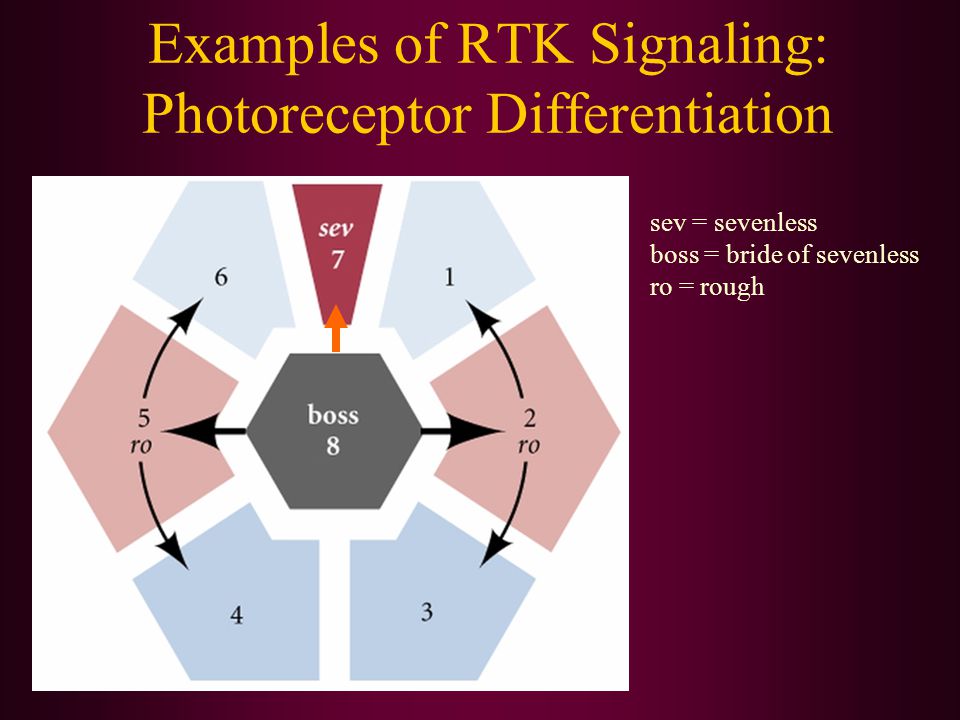 Examples of RTK Signaling: Photoreceptor Differentiation

sev
7

6

1

5
ro

boss
8

2
ro

4

3

sev = sevenless
boss = bride of sevenless
ro = rough